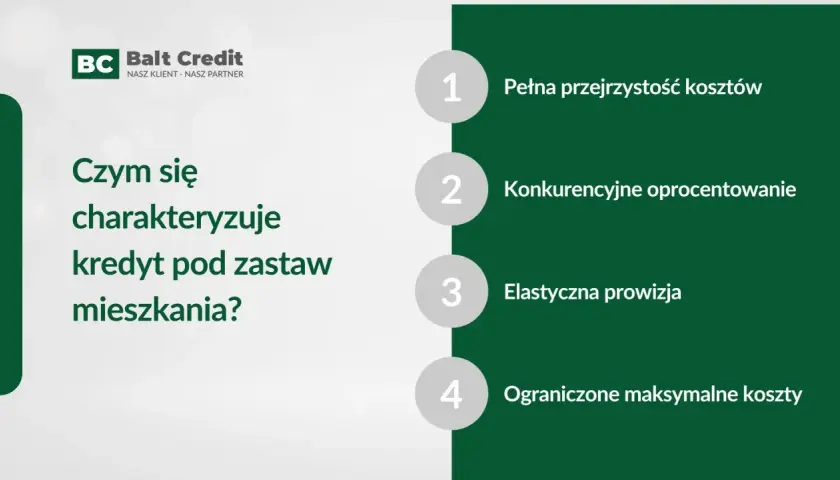 BC Balt Credit
NASZ KLIENT - NASZ PARTNER

Czym się charakteryzuje kredyt pod zastaw mieszkania?

1 Pełna przejrzystość kosztów

2 Konkurencyjne oprocentowanie

3 Elastyczna prowizja

4 Ograniczone maksymalne koszty